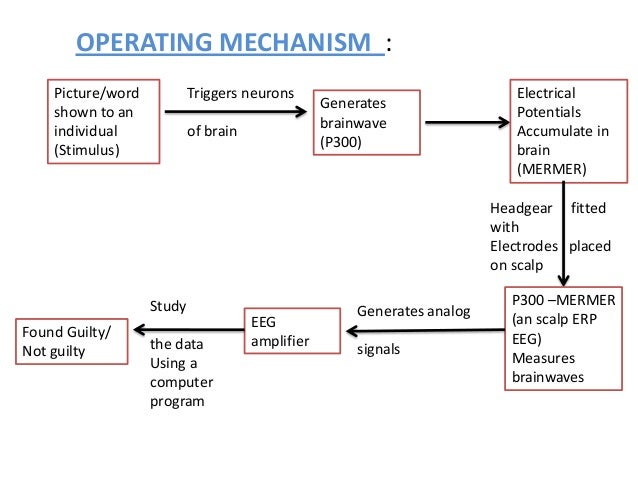 OPERATING MECHANISM :

Picture/word shown to an individual (Stimulus)

Triggers neurons of brain

Generates brainwave (P300)

Electrical Potentials Accumulate in brain (MERMER)

Headgear fitted with Electrodes placed on scalp

P300 –MERMER (an scalp ERP EEG) Measures brainwaves

Generates analog signals

EEG amplifier

Study the data Using a computer program

Found Guilty/ Not guilty